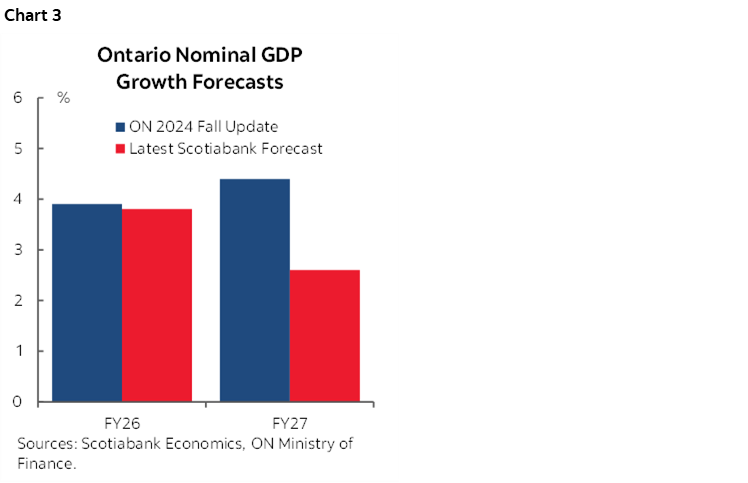 Chart 3

Ontario Nominal GDP Growth Forecasts

%

ON 2024 Fall Update
Latest Scotiabank Forecast

6
5
4
3
2
1
0

FY26
FY27

Sources: Scotiabank Economics, ON Ministry of Finance.